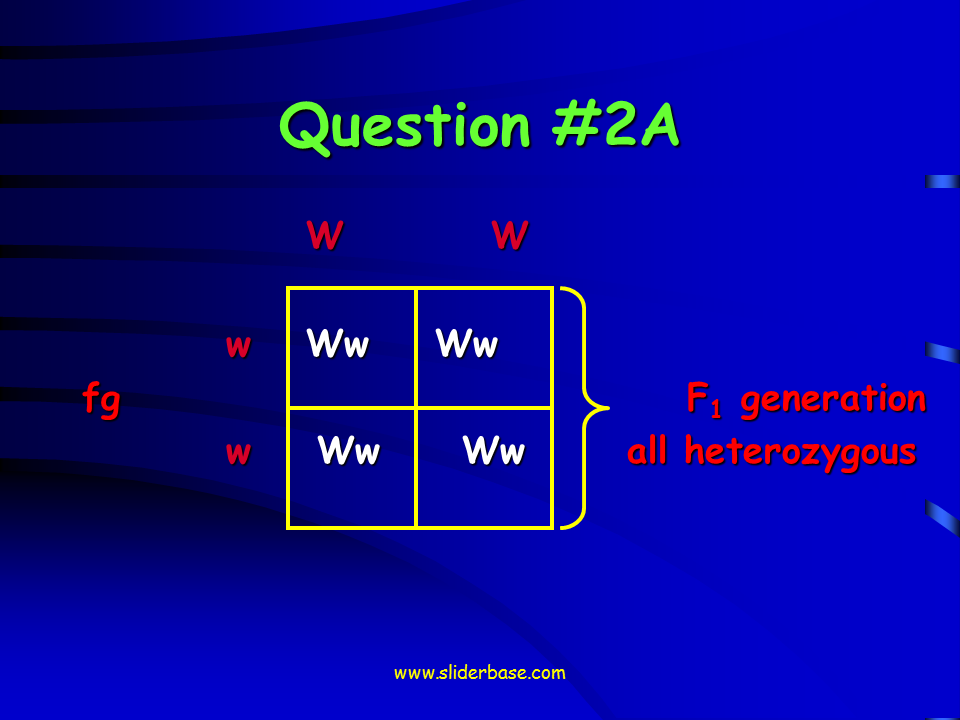 Question #2A

|   | W | W |
|---|---|---|
| w | Ww | Ww |
| w | Ww | Ww |

fg

$F_1$ generation
all heterozygous

www.sliderbase.com